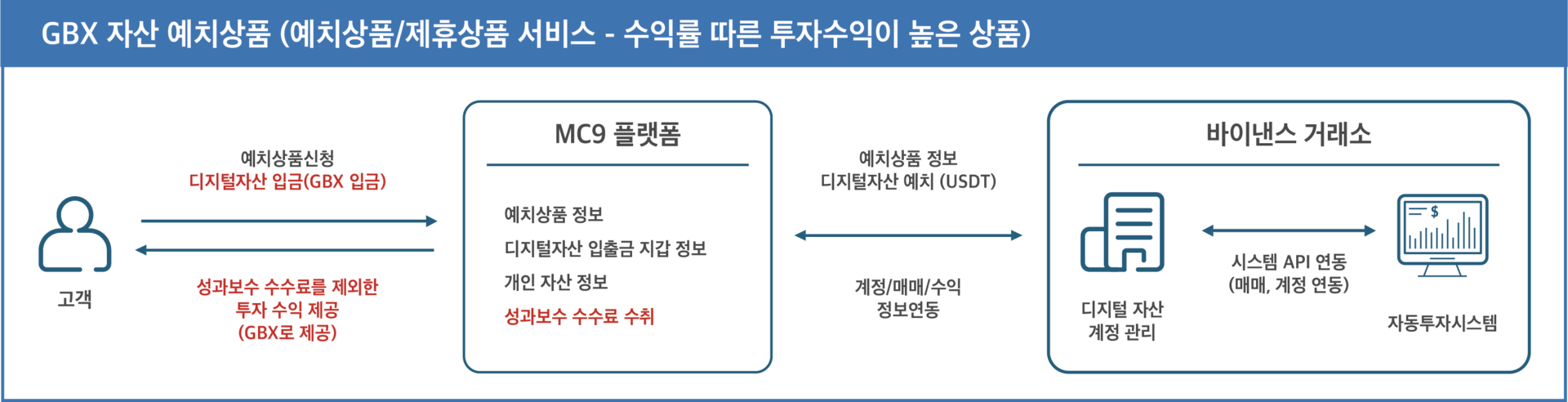 GBX 자산 예치상품 (예치상품/제휴상품 서비스 - 수익률 따른 투자수익이 높은 상품)

고객

예치상품신청
디지털자산 입금(GBX 입금)

성과보수 수수료를 제외한 투자 수익 제공 (GBX로 제공)

MC9 플랫폼

예치상품 정보
디지털자산 입출금 지갑 정보
개인 자산 정보
성과보수 수수료 수취

예치상품 정보
디지털자산 예치 (USDT)

계정/매매/수익 정보연동

바이낸스 거래소

디지털 자산 계정 관리

시스템 API 연동 (매매, 계정 연동)

$

자동투자시스템